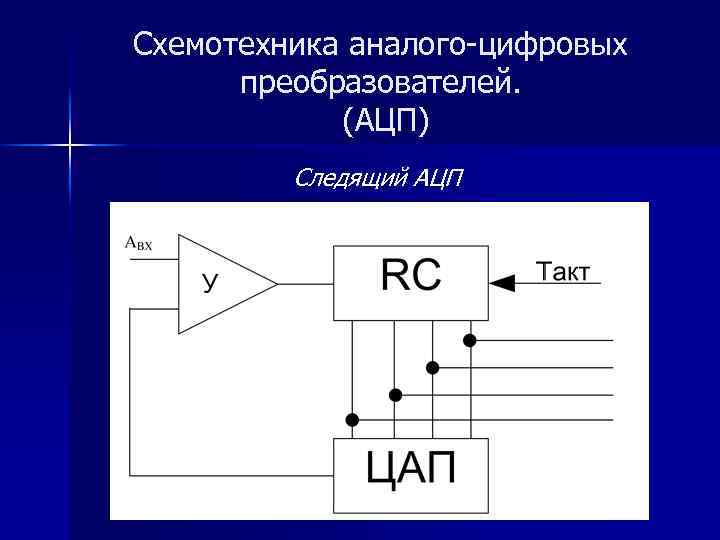 Схемотехника аналого-цифровых преобразователей.
(АЦП)

Следящий АЦП

$A_{ВХ}$

У

RC

Такт

ЦАП